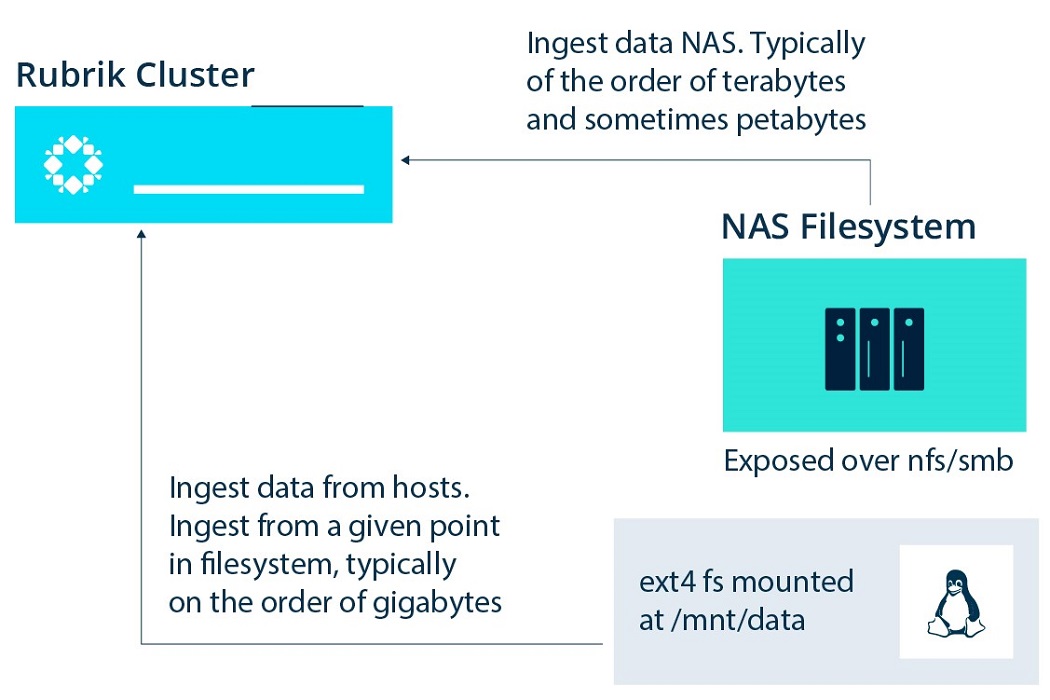 Rubrik Cluster

Ingest data NAS. Typically of the order of terabytes and sometimes petabytes

NAS Filesystem

Exposed over nfs/smb

Ingest data from hosts. Ingest from a given point in filesystem, typically on the order of gigabytes

ext4 fs mounted at /mnt/data